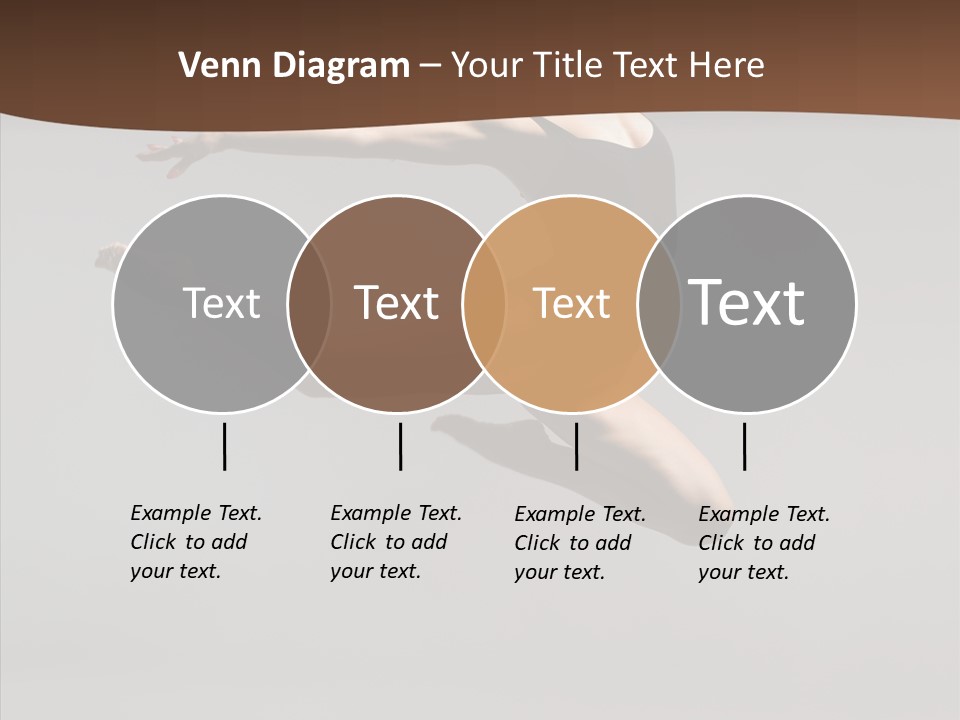 Venn Diagram – Your Title Text Here

Text

Text

Text

Text

Example Text. Click to add your text.

Example Text. Click to add your text.

Example Text. Click to add your text.

Example Text. Click to add your text.